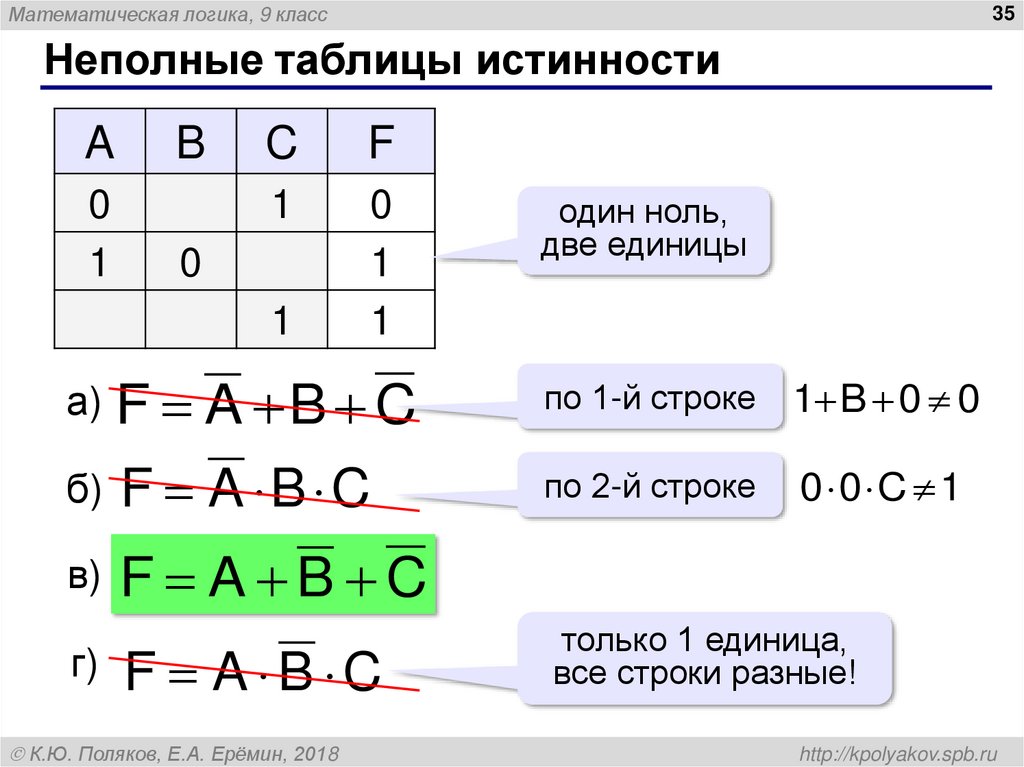 Математическая логика, 9 класс

35

Неполные таблицы истинности

| A | B | C | F |
|---|---|---|---|
| 0 |  | 1 | 0 |
| 1 | 0 |  | 1 |
|  |  | 1 | 1 |

один ноль, две единицы

а) $F = \overline{A} + B + \overline{C}$

по 1-й строке $1 + B + 0 \neq 0$

б) $F = \overline{A} \cdot B \cdot C$

по 2-й строке $0 \cdot 0 \cdot C \neq 1$

в) $F = A + \overline{B} + \overline{C}$

г) $F = A \cdot \overline{B} \cdot C$

только 1 единица, все строки разные!

© К.Ю. Поляков, Е.А. Ерёмин, 2018

http://kpolyakov.spb.ru